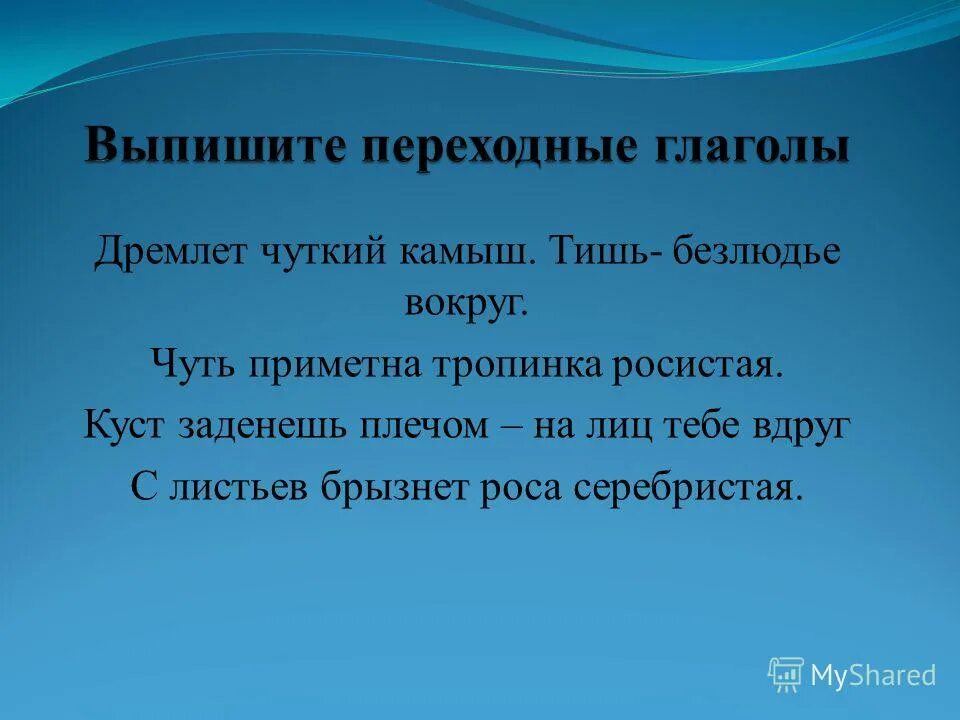 Выпишите переходные глаголы

Дремлет чуткий камыш. Тишь- безлюдье вокруг.
Чуть приметна тропинка росистая.
Куст заденешь плечом – на лиц тебе вдруг
С листьев брызнет роса серебристая.

MyShared